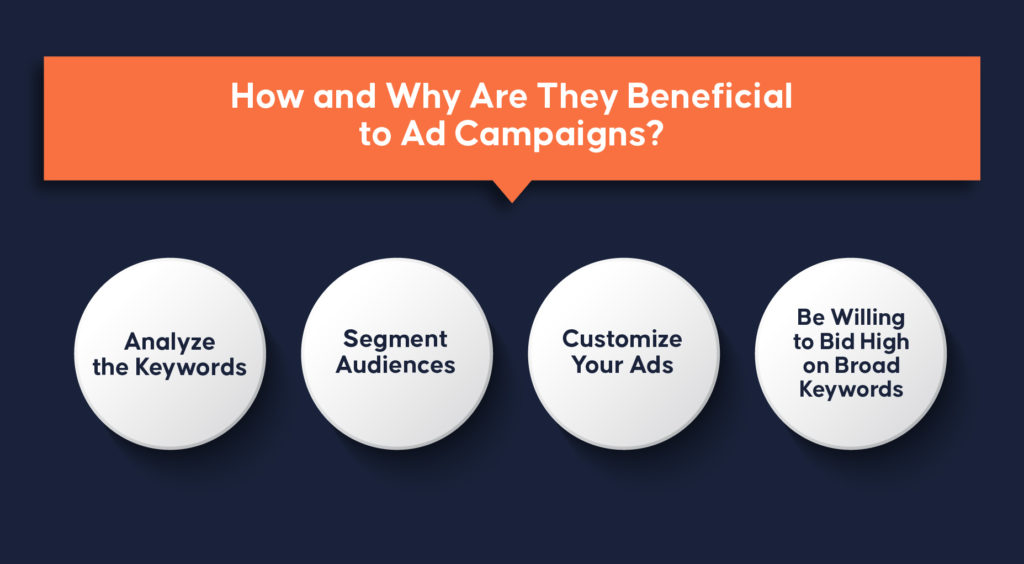 How and Why Are They Beneficial to Ad Campaigns?

Analyze the Keywords

Segment Audiences

Customize Your Ads

Be Willing to Bid High on Broad Keywords